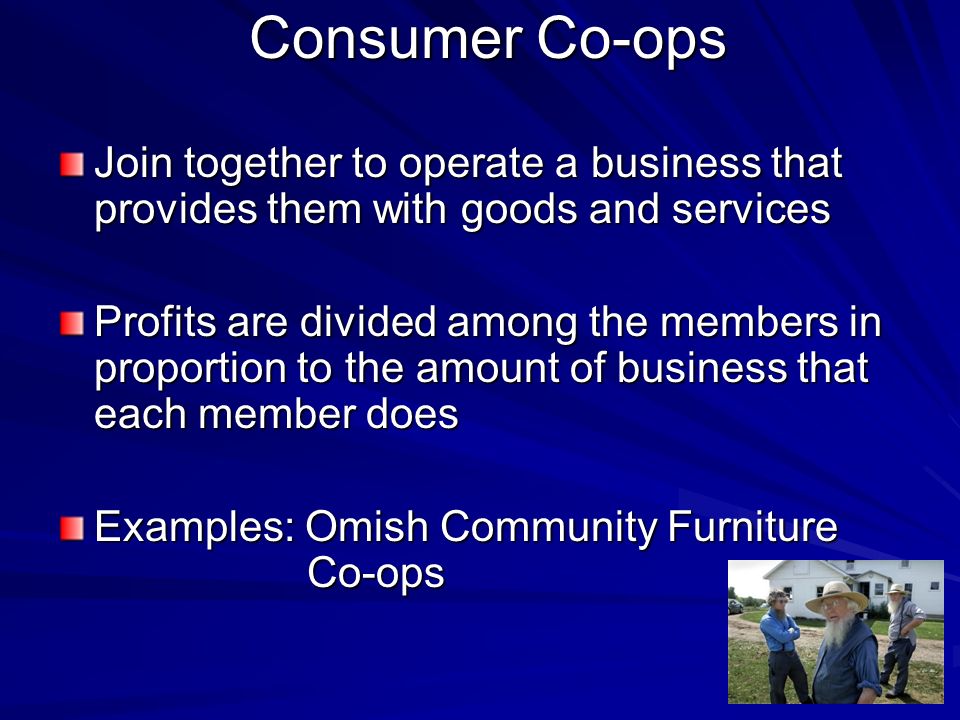 Consumer Co-ops

Join together to operate a business that provides them with goods and services

Profits are divided among the members in proportion to the amount of business that each member does

Examples: Omish Community Furniture Co-ops